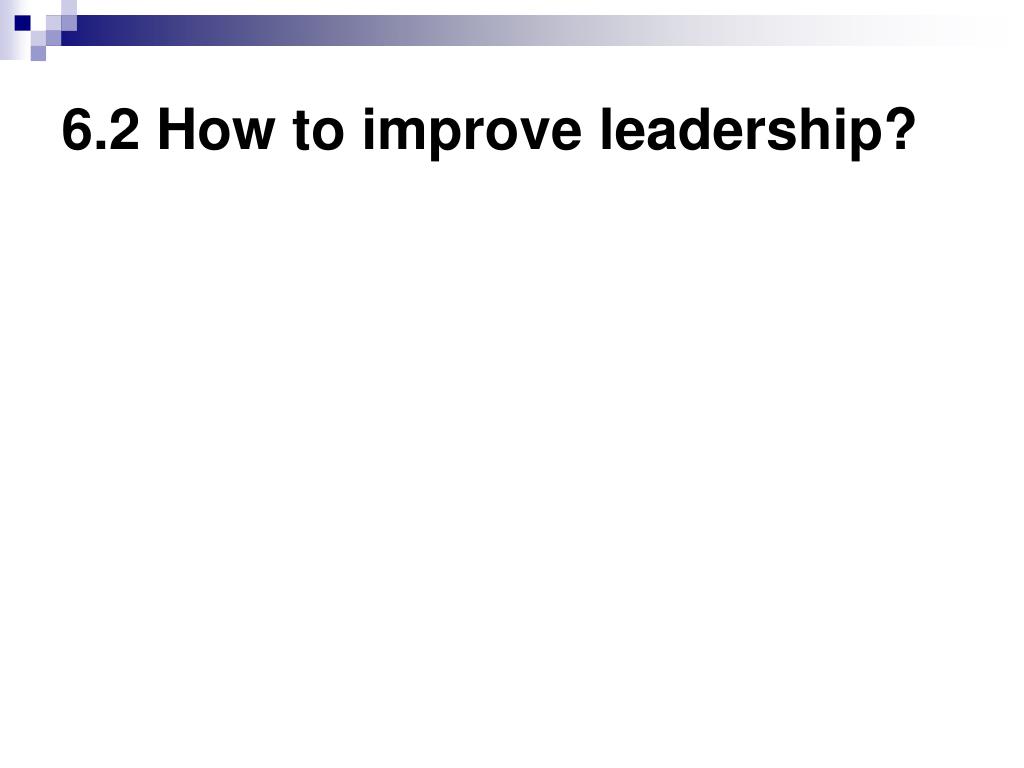 6.2 How to improve leadership?